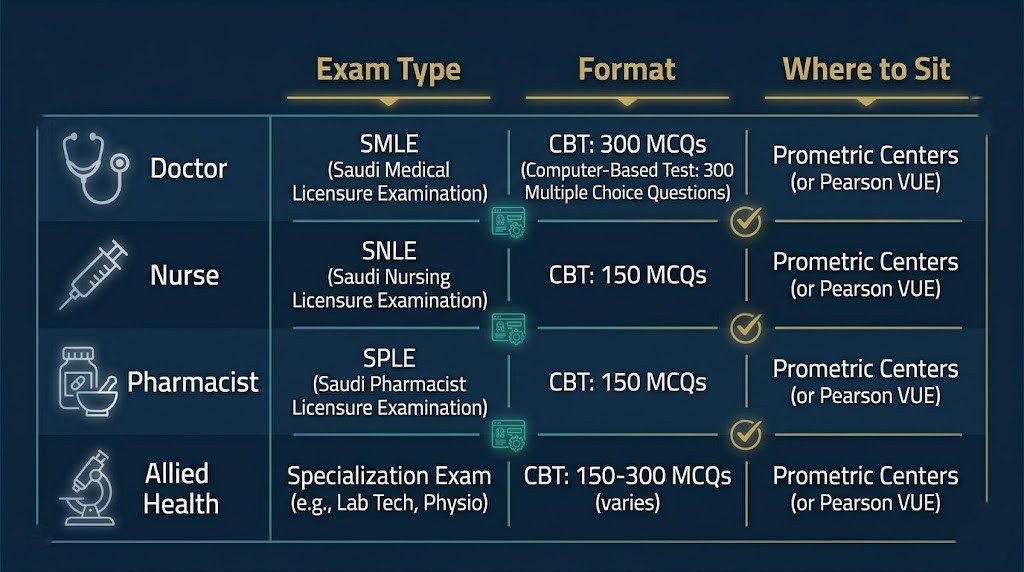 |  | Exam Type | Format | Where to Sit |
|---|---|---|---|
| Doctor | SMLE (Saudi Medical Licensure Examination) | CBT: 300 MCQs (Computer-Based Test: 300 Multiple Choice Questions) | Prometric Centers (or Pearson VUE) |
| Nurse | SNLE (Saudi Nursing Licensure Examination) | CBT: 150 MCQs | Prometric Centers (or Pearson VUE) |
| Pharmacist | SPLE (Saudi Pharmacist Licensure Examination) | CBT: 150 MCQs | Prometric Centers (or Pearson VUE) |
| Allied Health | Specialization Exam (e.g., Lab Tech, Physio) | CBT: 150-300 MCQs (varies) | Prometric Centers (or Pearson VUE) |